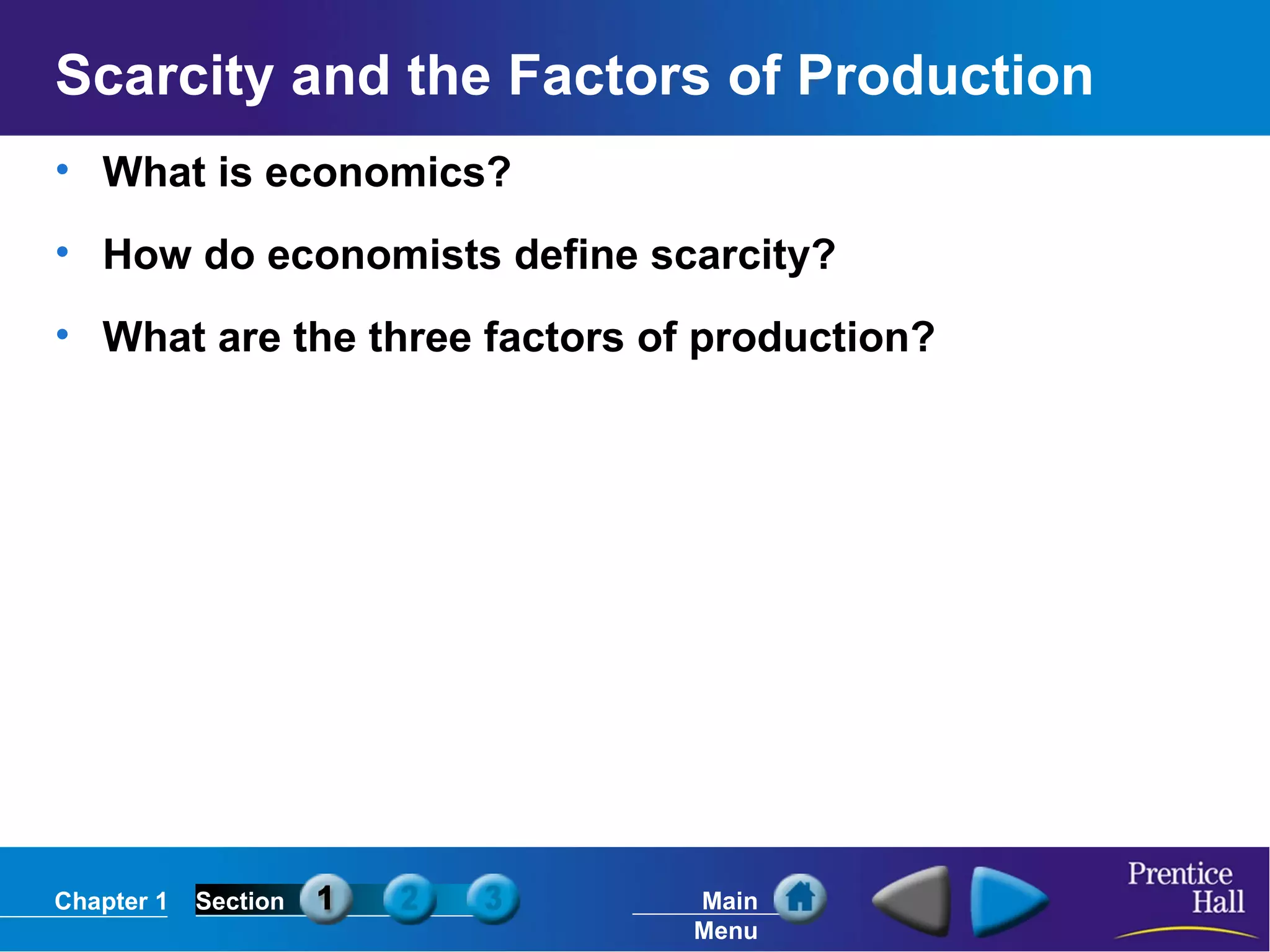 Scarcity and the Factors of Production

• What is economics?

• How do economists define scarcity?

• What are the three factors of production?

Chapter 1 Section 1 2 3

Main Menu

Prentice Hall